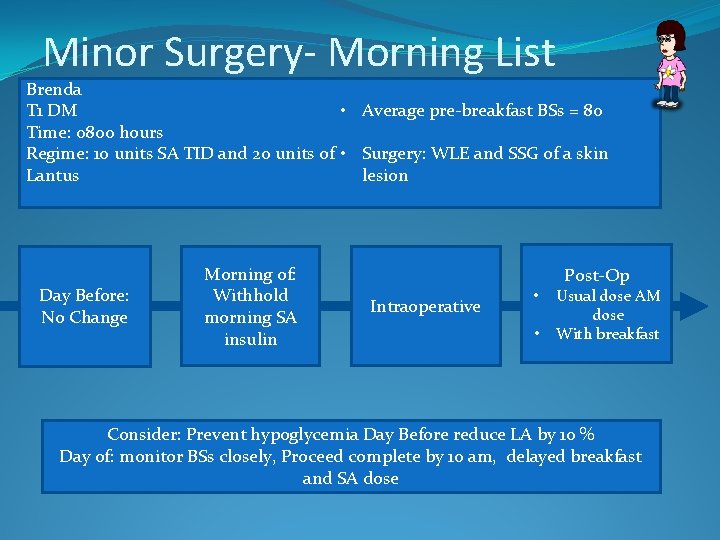 Minor Surgery- Morning List

Brenda
T1 DM
Time: 0800 hours
Regime: 10 units SA TID and 20 units of Lantus

• Average pre-breakfast BSs = 80
• Surgery: WLE and SSG of a skin lesion

Day Before: No Change

Morning of: Withhold morning SA insulin

Intraoperative

Post-Op
• Usual dose AM dose
• With breakfast

Consider: Prevent hypoglycemia Day Before reduce LA by 10 %
Day of: monitor BSs closely, Proceed complete by 10 am, delayed breakfast and SA dose